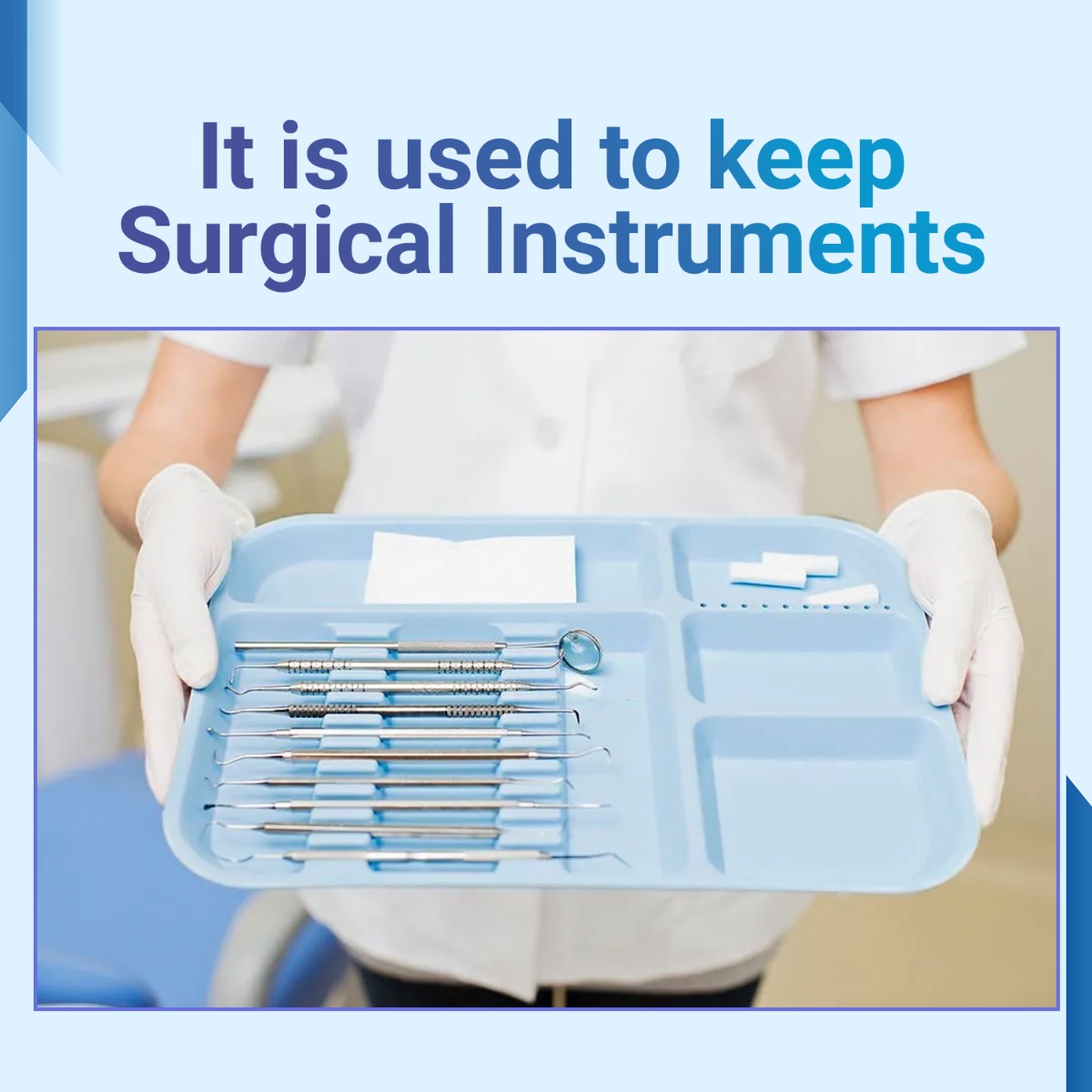 It is used to keep Surgical Instruments